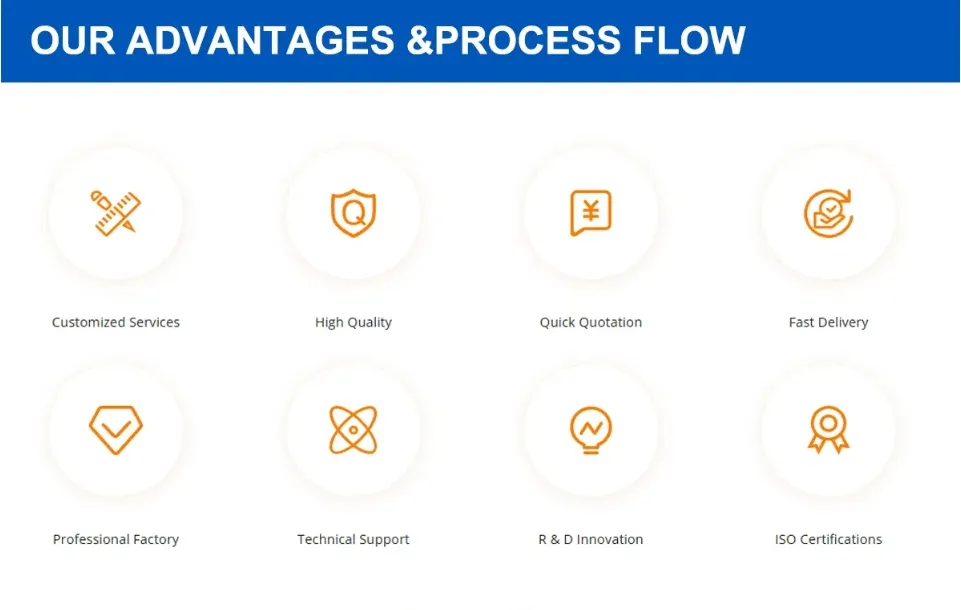 OUR ADVANTAGES &PROCESS FLOW

Q

¥

Customized Services

High Quality

Quick Quotation

Fast Delivery

Professional Factory

Technical Support

R & D Innovation

ISO Certifications